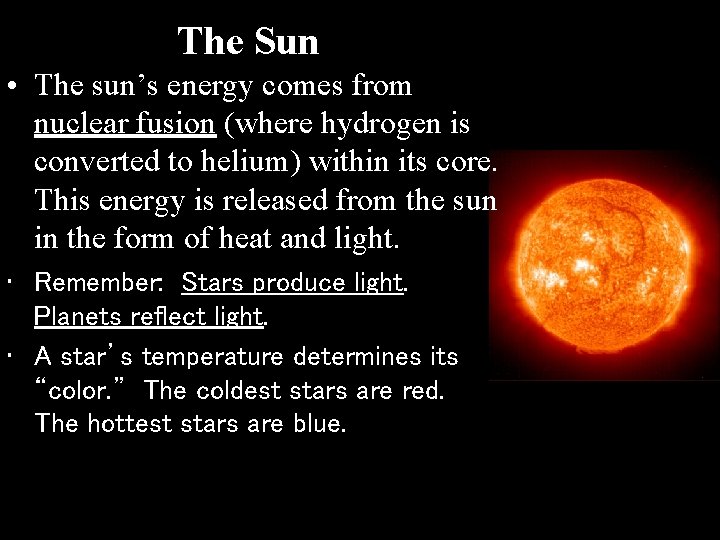 The Sun

• The sun's energy comes from nuclear fusion (where hydrogen is converted to helium) within its core. This energy is released from the sun in the form of heat and light.

• Remember: Stars produce light. Planets reflect light.

• A star's temperature determines its "color." The coldest stars are red. The hottest stars are blue.